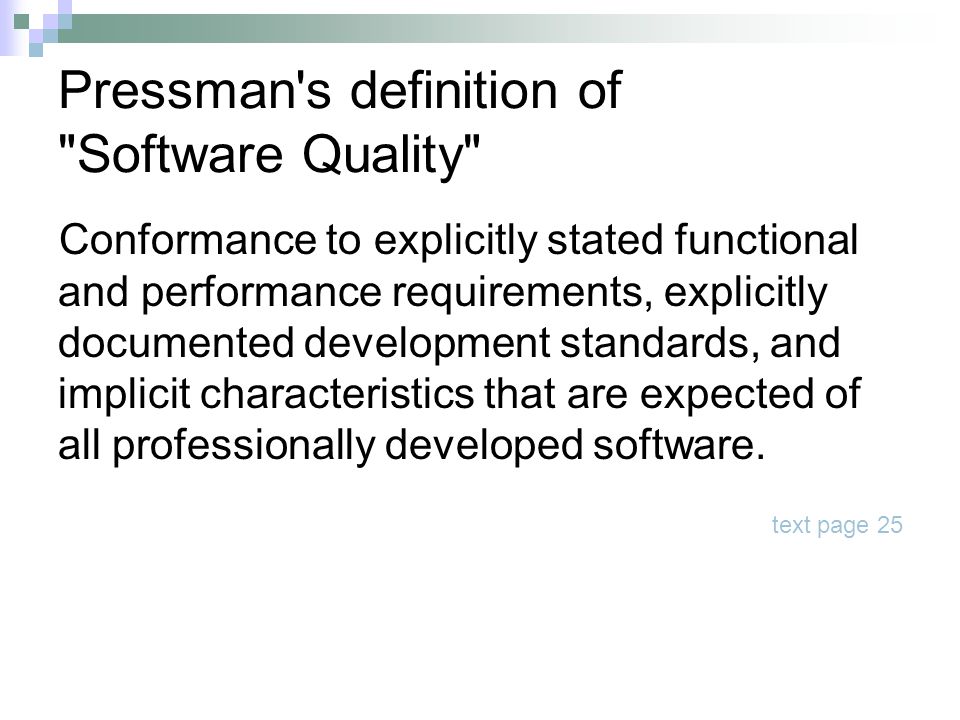 Pressman's definition of "Software Quality"

Conformance to explicitly stated functional and performance requirements, explicitly documented development standards, and implicit characteristics that are expected of all professionally developed software.

text page 25